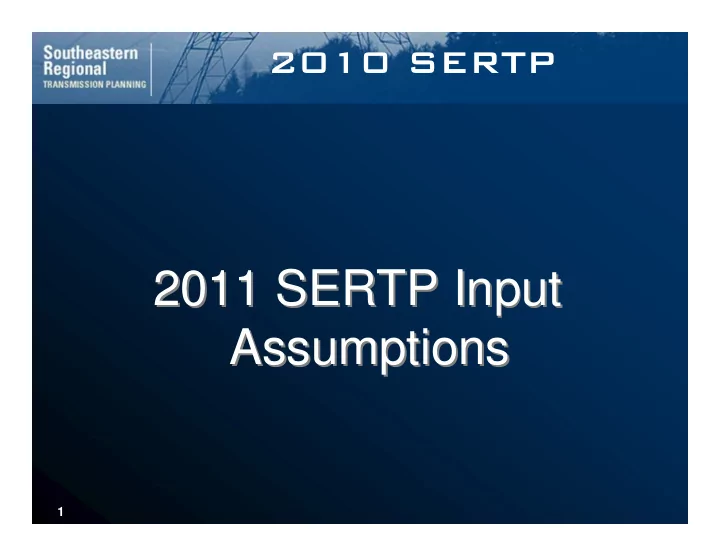 Southeastern Regional TRANSMISSION PLANNING

2010 SERTP

2011 SERTP Input Assumptions

1